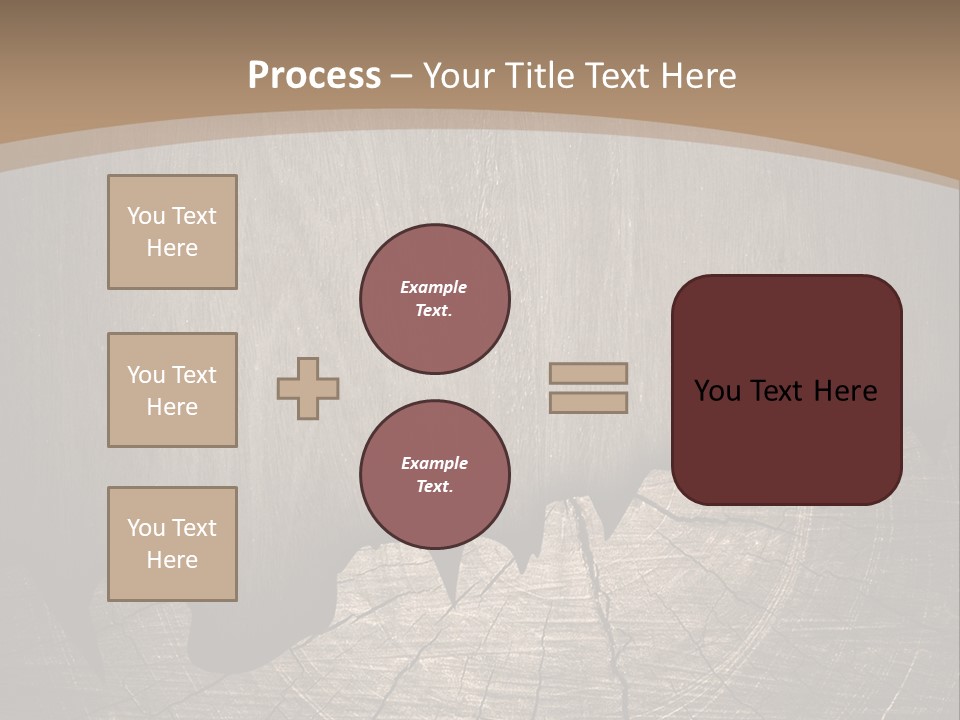 Process – Your Title Text Here

You Text Here

You Text Here

You Text Here

Example Text.

Example Text.

You Text Here